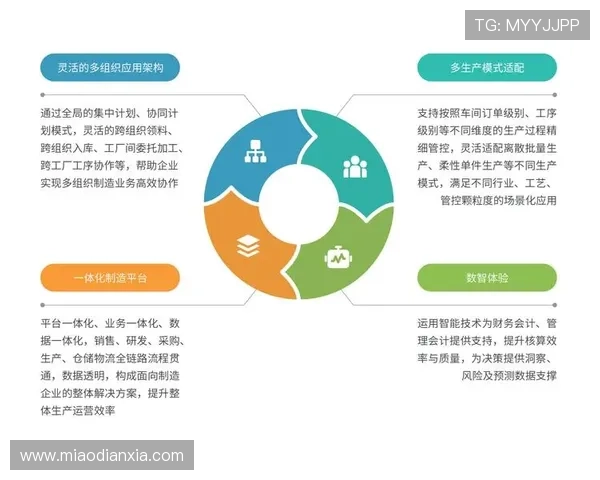 TG: MYYJJPP

灵活的多组织应用架构

通过全局的集中计划、协同计划模式，灵活的跨组织领料、跨组织入库、工厂间委托加工、跨工厂工序协作等，帮助企业实现多组织制造业务高效协作

多生产模式适配

支持按照车间订单级别、工序级别等不同维度的生产过程精细管控，灵活适配离散批量生产、柔性单件生产等不同生产模式，满足不同行业、工艺、管控颗粒度的场景化应用

一体化制造平台

平台一体化、业务一体化、数据一体化，销售、研发、采购、生产、仓储物流全链路流程贯通，数据透明，构成面向制造企业的整体解决方案，提升整体生产运营效率

数智体验

运用智能技术为财务会计、管理会计提供支持，提升核算效率与质量，为决策提供洞察、风险及预测数据支撑

www.miaodianxia.com